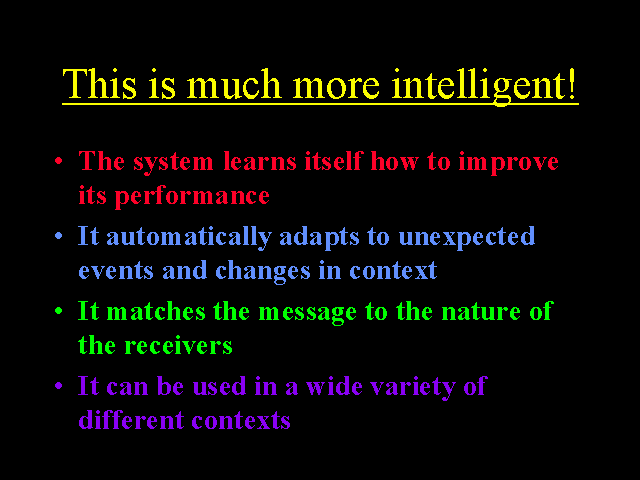 This is much more intelligent!

• The system learns itself how to improve its performance
• It automatically adapts to unexpected events and changes in context
• It matches the message to the nature of the receivers
• It can be used in a wide variety of different contexts